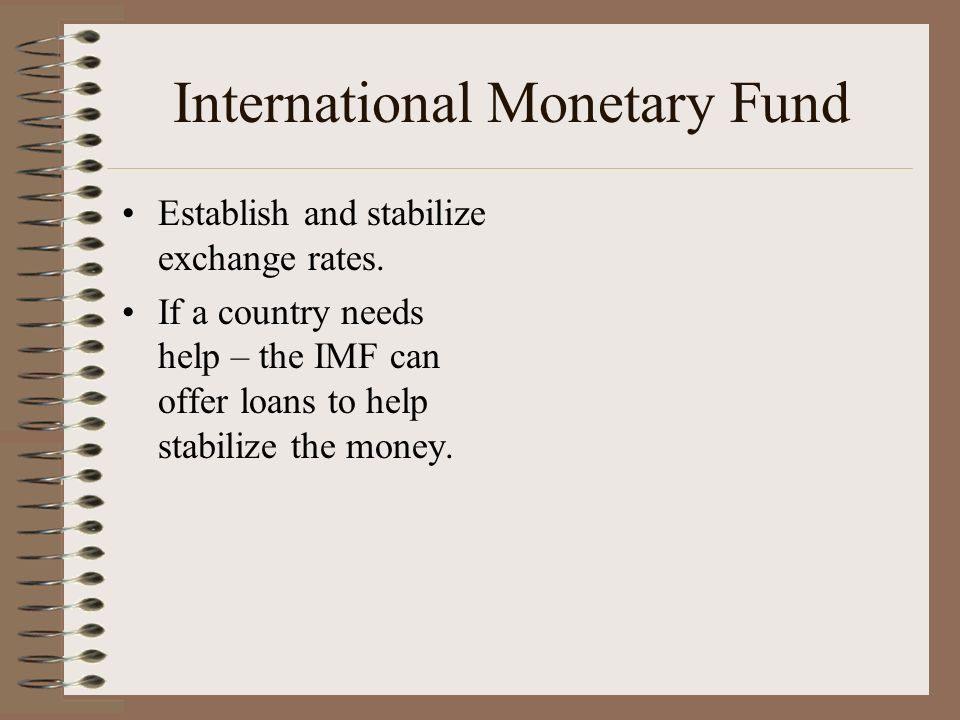 International Monetary Fund

• Establish and stabilize exchange rates.

• If a country needs help – the IMF can offer loans to help stabilize the money.